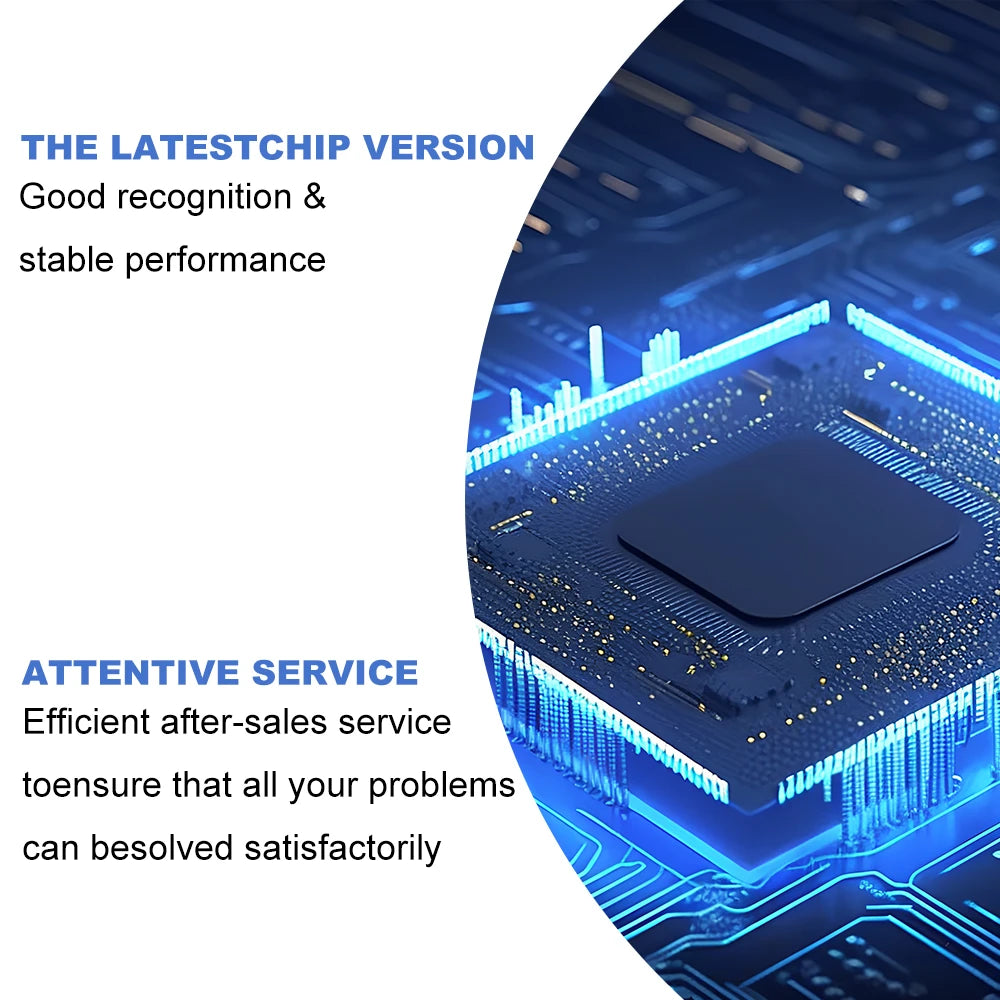 THE LATESTCHIP VERSION
Good recognition & stable performance

ATTENTIVE SERVICE
Efficient after-sales service toensure that all your problems can besolved satisfactorily